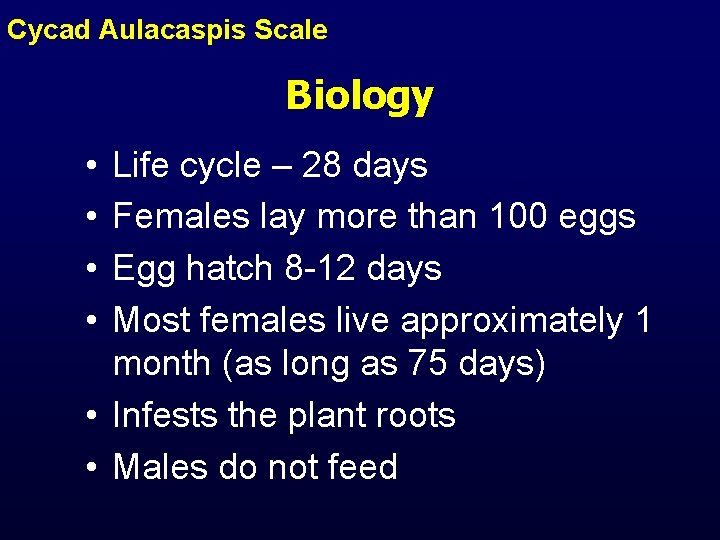 Cycad Aulacaspis Scale

Biology

• Life cycle – 28 days
• Females lay more than 100 eggs
• Egg hatch 8-12 days
• Most females live approximately 1 month (as long as 75 days)
• Infests the plant roots
• Males do not feed